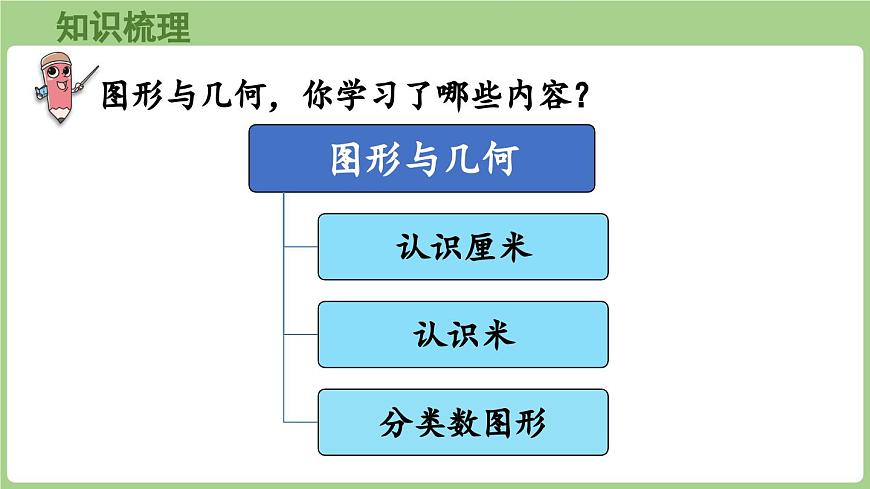 知识梳理

图形与几何，你学习了哪些内容？

图形与几何

认识厘米

认识米

分类数图形